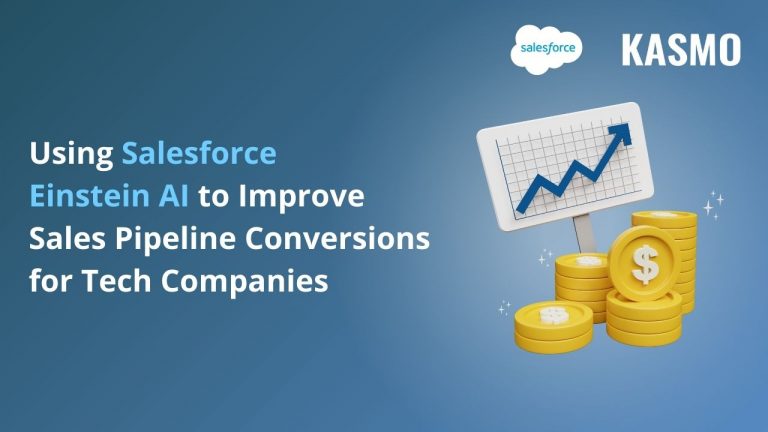 salesforce KASMO

Using Salesforce Einstein AI to Improve Sales Pipeline Conversions for Tech Companies

$